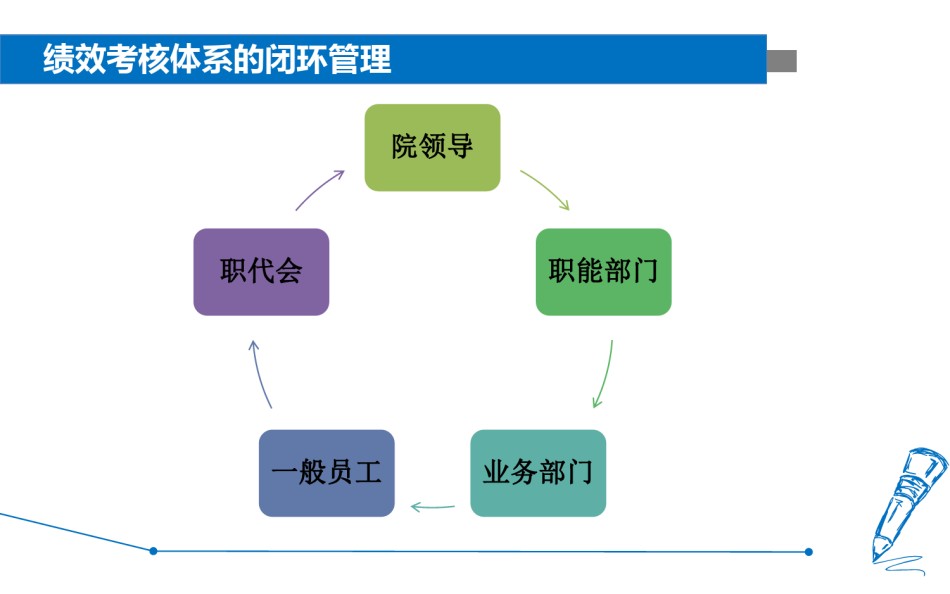 绩效考核体系的闭环管理

院领导

职能部门

业务部门

一般员工

职代会